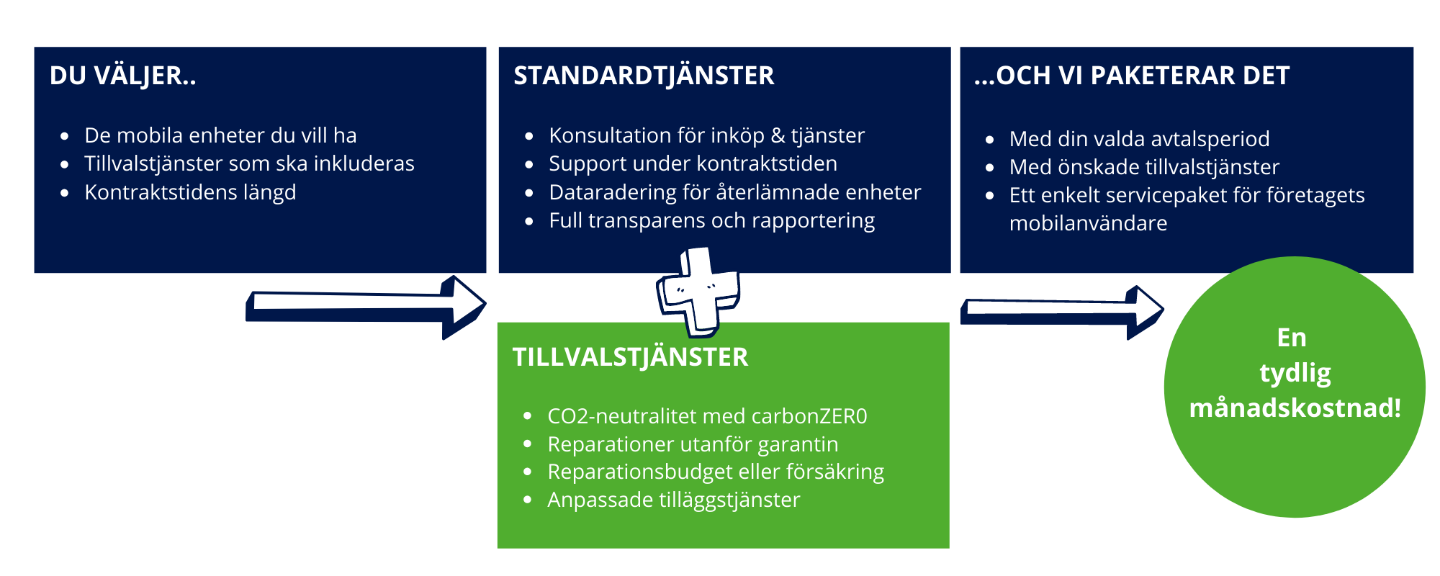 DU VÄLJER..

- De mobila enheter du vill ha
- Tillvalstjänster som ska inkluderas
- Kontraktstidens längd

STANDARDTJÄNSTER

- Konsultation för inköp & tjänster
- Support under kontraktstiden
- Dataradering för återlämnade enheter
- Full transparens och rapportering

TILLVALSTJÄNSTER

- CO2-neutralitet med carbonZER0
- Reparationer utanför garantin
- Reparationsbudget eller försäkring
- Anpassade tilläggstjänster

...OCH VI PAKETERAR DET

- Med din valda avtalsperiod
- Med önskade tillvalstjänster
- Ett enkelt servicepaket för företagets mobilanvändare

En tydlig månadskostnad!